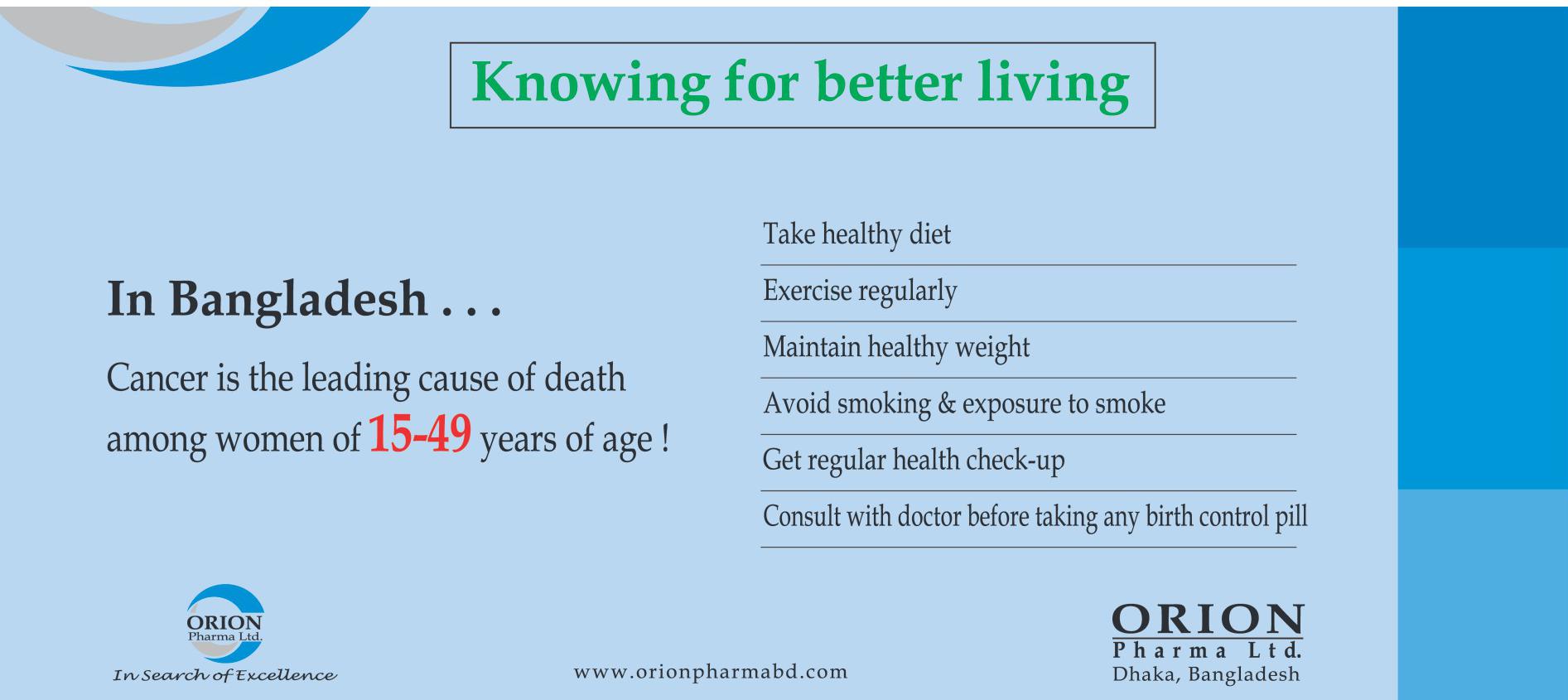 Knowing for better living

In Bangladesh . . .

Cancer is the leading cause of death among women of 15-49 years of age !

Take healthy diet

Exercise regularly

Maintain healthy weight

Avoid smoking & exposure to smoke

Get regular health check-up

Consult with doctor before taking any birth control pill

ORION
Pharma Ltd.
In Search of Excellence

www.orionpharmabd.com

ORION
Pharma Ltd.
Dhaka, Bangladesh